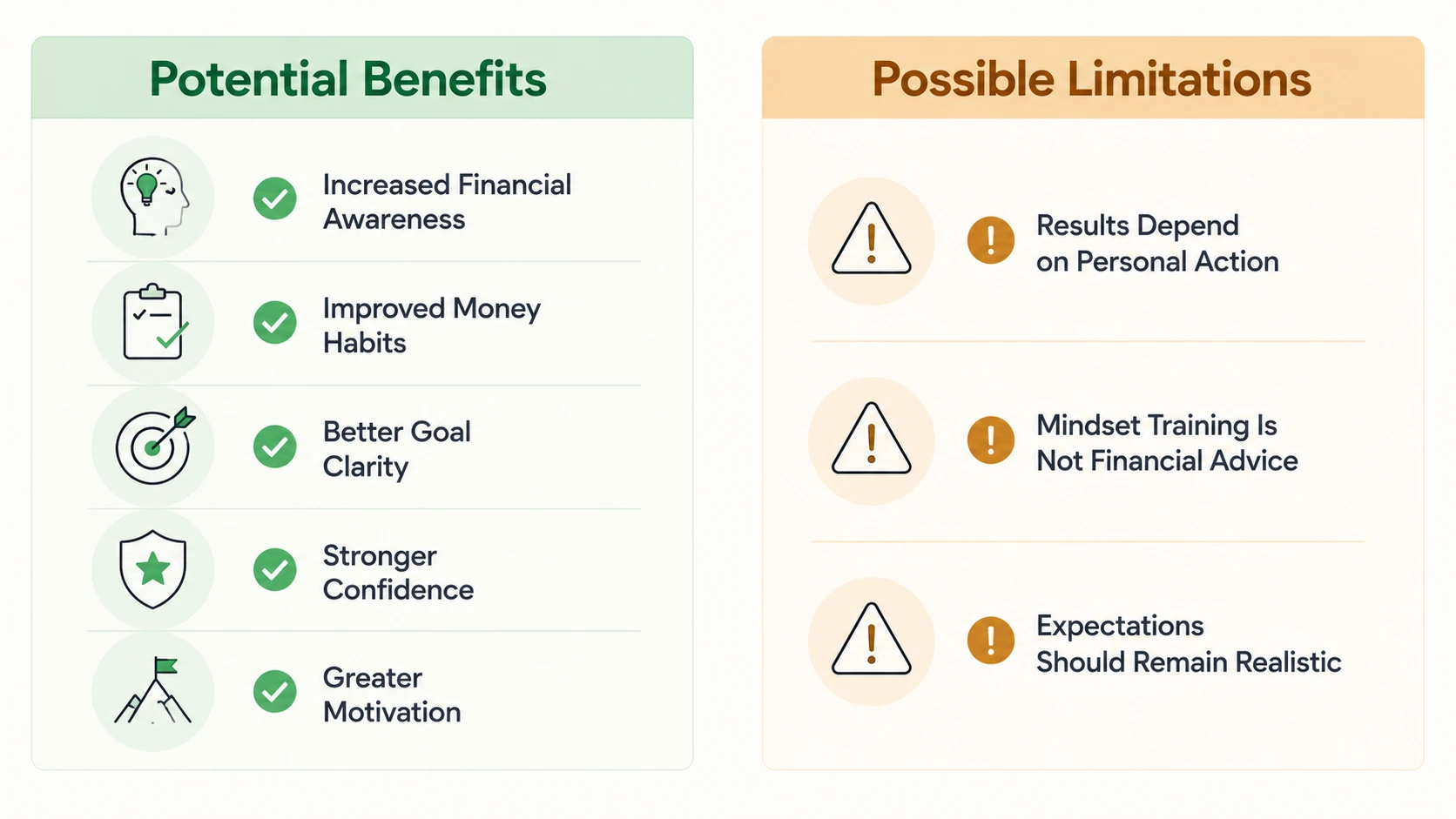 Potential Benefits

Increased Financial Awareness

Improved Money Habits

Better Goal Clarity

Stronger Confidence

Greater Motivation

Possible Limitations

Results Depend on Personal Action

Mindset Training Is Not Financial Advice

Expectations Should Remain Realistic